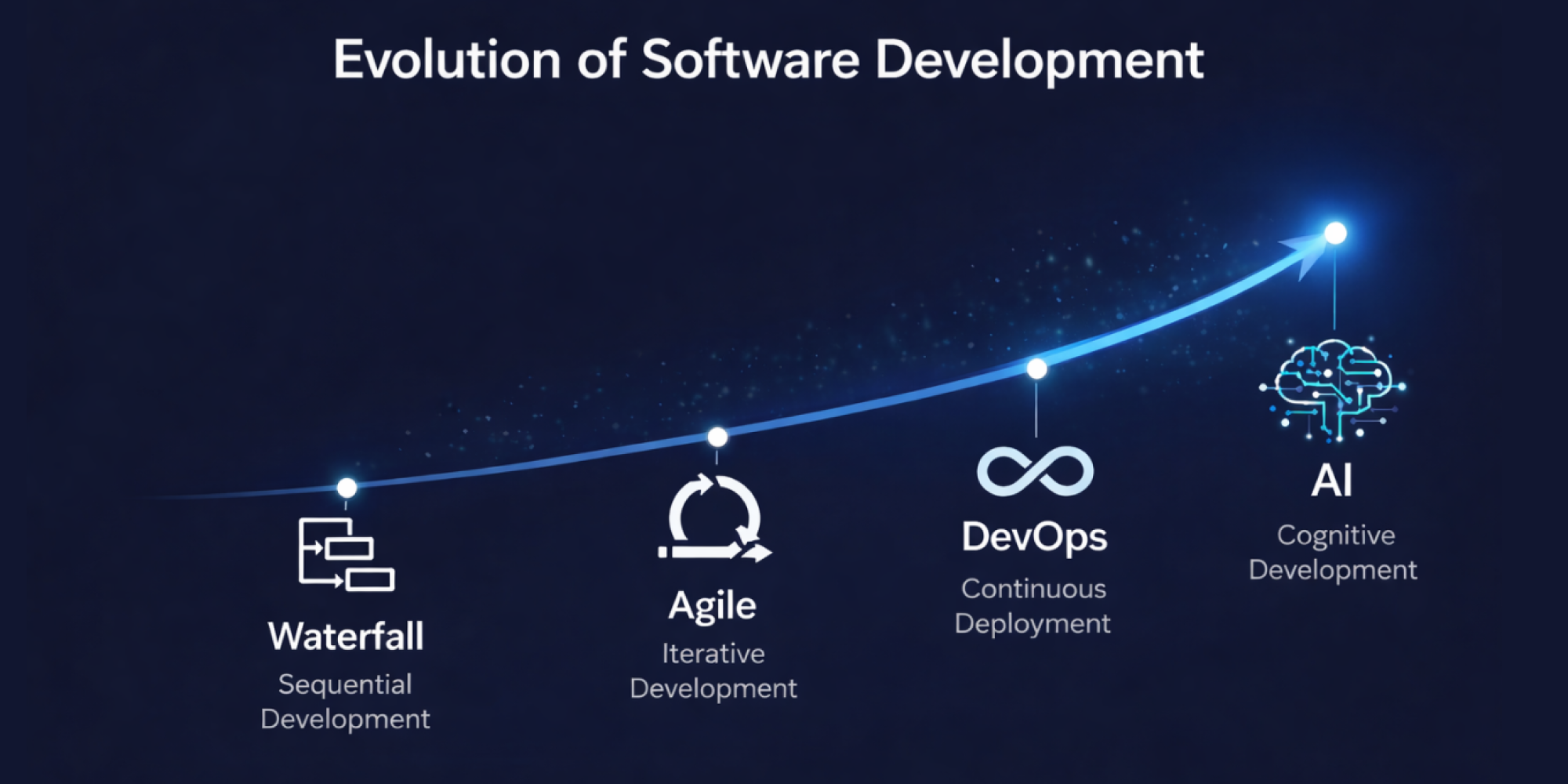 Evolution of Software Development

Waterfall
Sequential Development

Agile
Iterative Development

DevOps
Continuous Deployment

AI
Cognitive Development